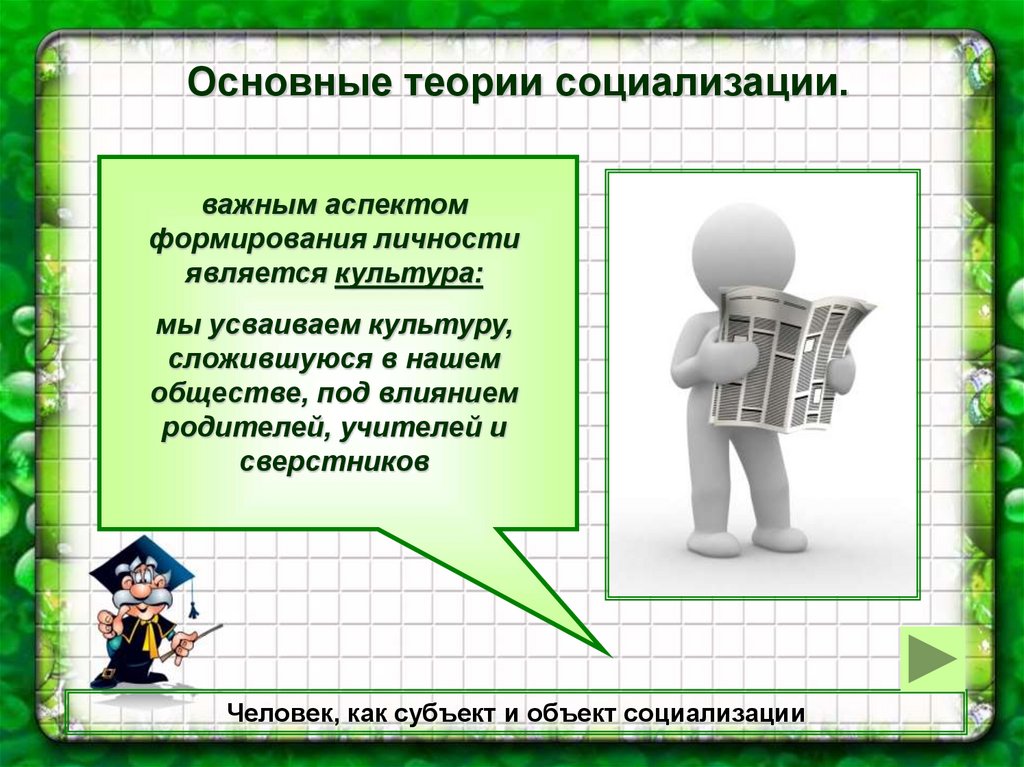 Основные теории социализации.

важным аспектом формирования личности является культура:

мы усваиваем культуру, сложившуюся в нашем обществе, под влиянием родителей, учителей и сверстников

Человек, как субъект и объект социализации